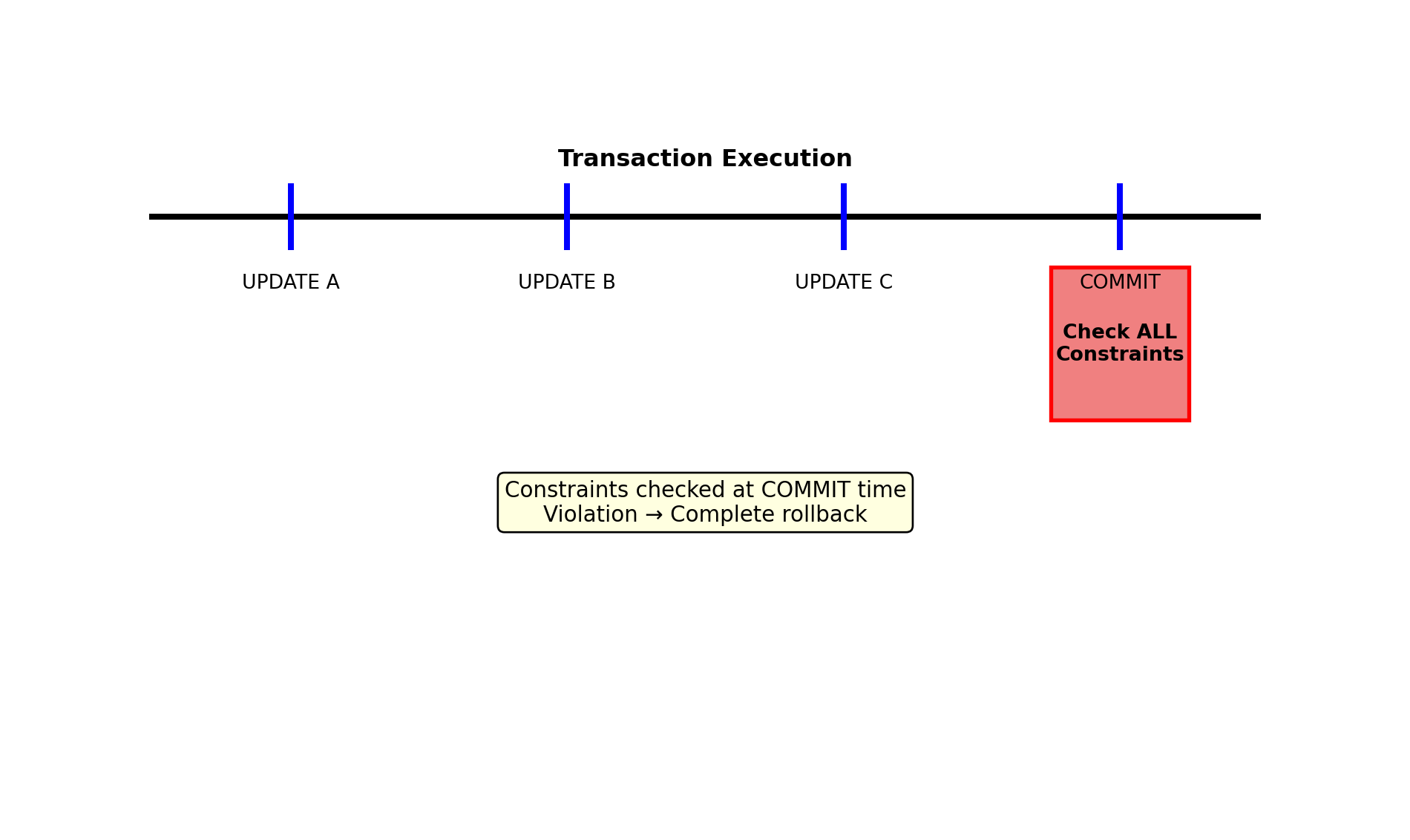 Transaction Execution

UPDATE A

UPDATE B

UPDATE C

COMMIT

Check ALL Constraints

Constraints checked at COMMIT time
Violation → Complete rollback